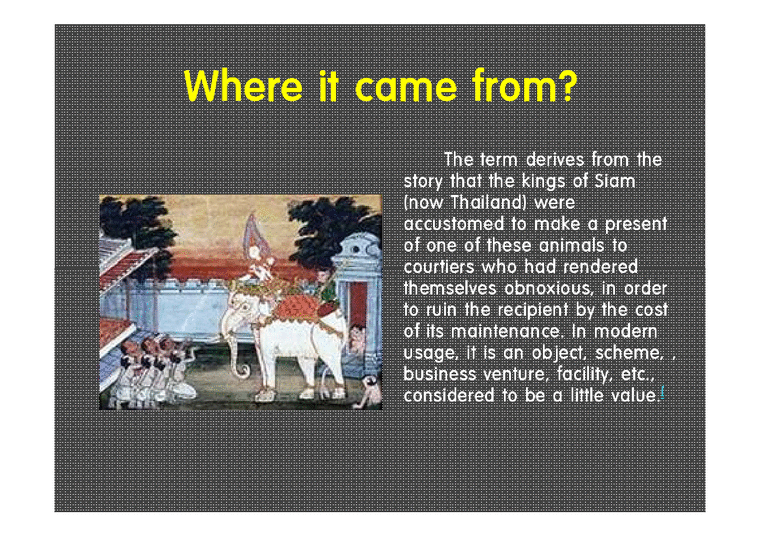 Where it came from?

The term derives from the story that the kings of Siam (now Thailand) were accustomed to make a present of one of these animals to courtiers who had rendered themselves obnoxious, in order to ruin the recipient by the cost of its maintenance. In modern usage, it is an object, scheme, , business venture, facility, etc., considered to be a little value.!